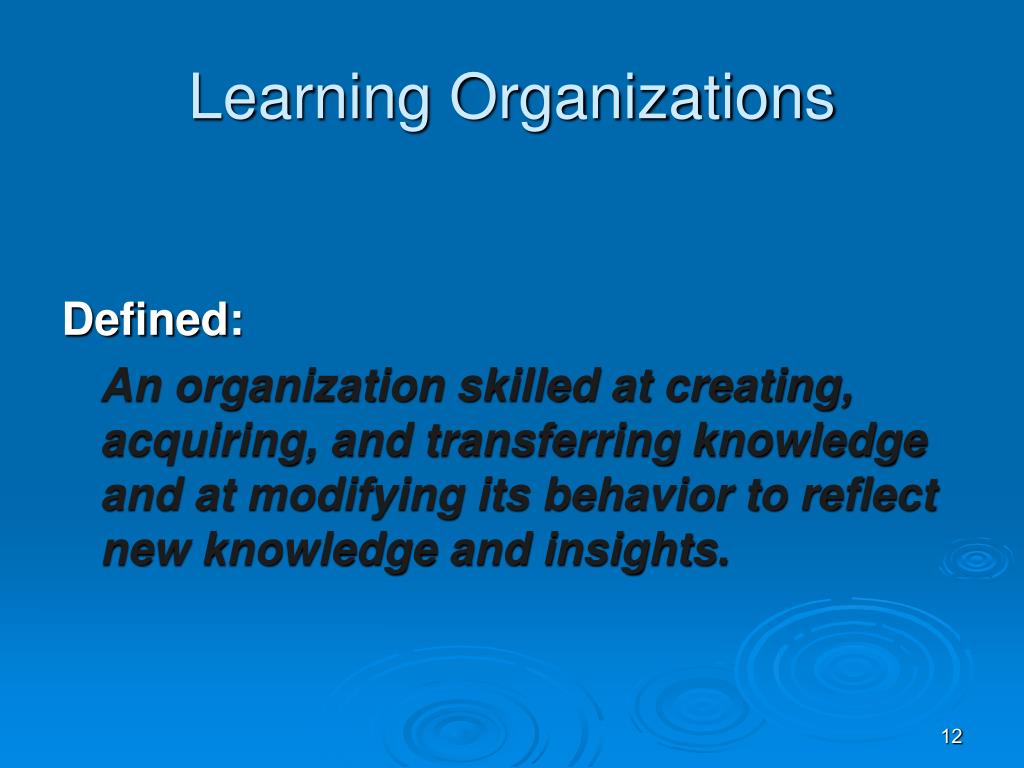 Learning Organizations

Defined:

An organization skilled at creating, acquiring, and transferring knowledge and at modifying its behavior to reflect new knowledge and insights.

12